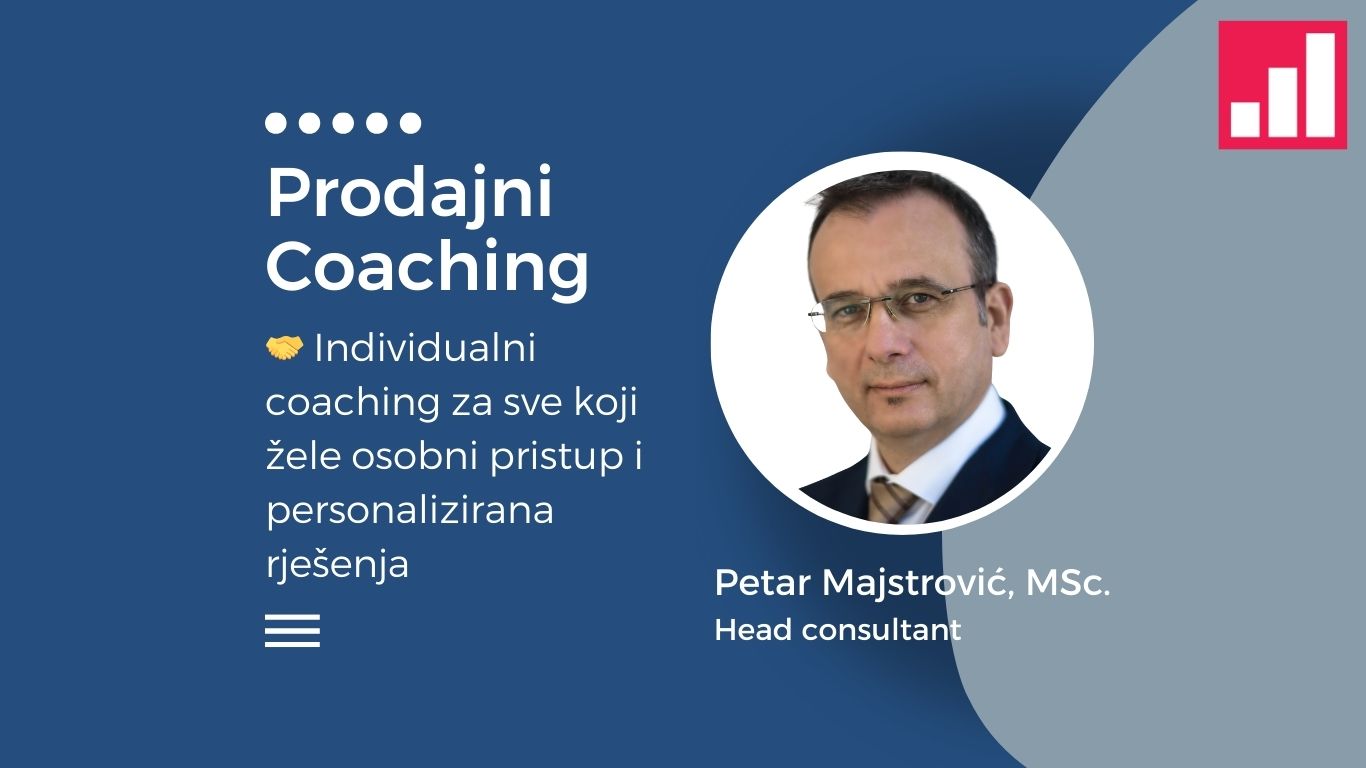 Prodajni Coaching

🤝 Individualni coaching za sve koji žele osobni pristup i personalizirana rješenja

Petar Majstrović, MSc.
Head consultant